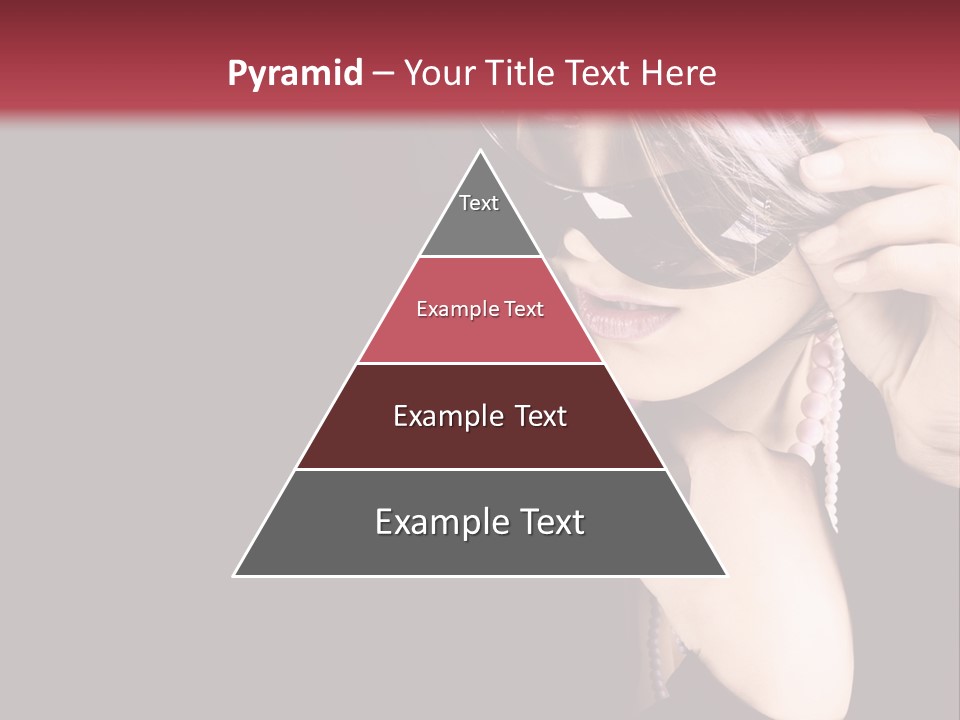 Pyramid – Your Title Text Here

Text

Example Text

Example Text

Example Text